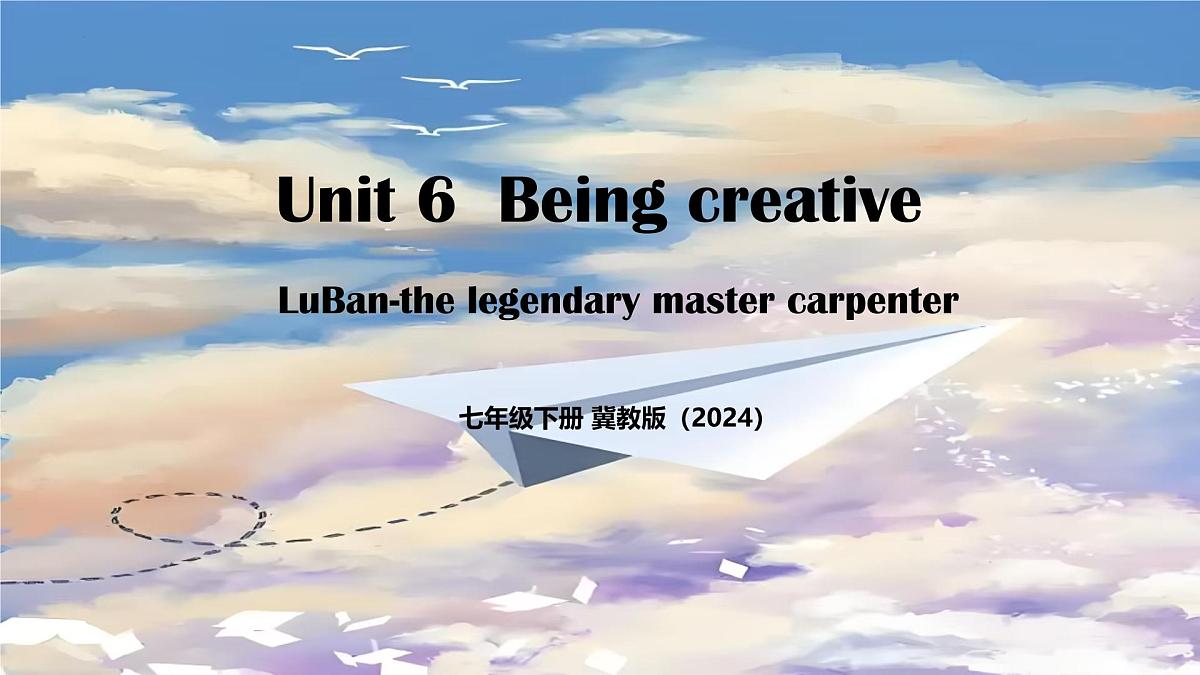 Unit 6 Being creative

LuBan-the legendary master carpenter

七年级下册 冀教版（2024）